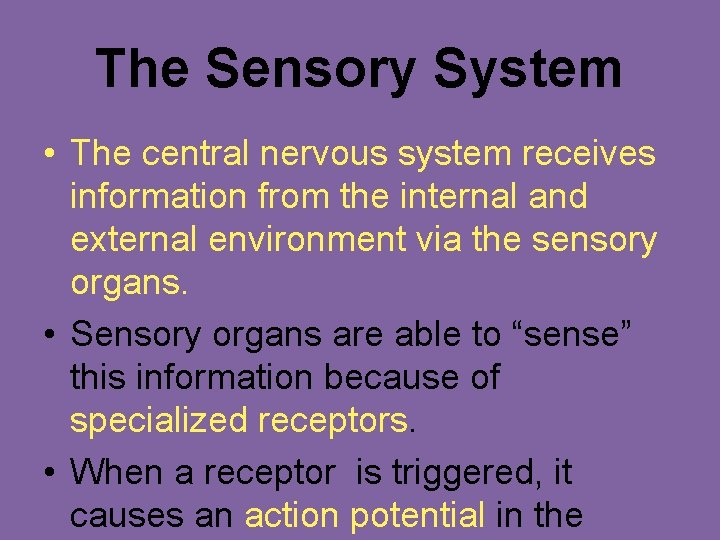 The Sensory System

• The central nervous system receives information from the internal and external environment via the sensory organs.

• Sensory organs are able to “sense” this information because of specialized receptors.

• When a receptor is triggered, it causes an action potential in the